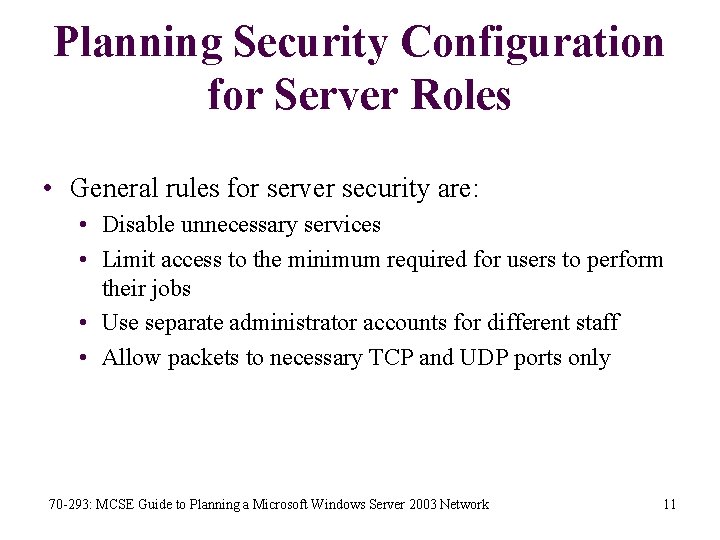 Planning Security Configuration for Server Roles

• General rules for server security are:
  • Disable unnecessary services
  • Limit access to the minimum required for users to perform their jobs
  • Use separate administrator accounts for different staff
  • Allow packets to necessary TCP and UDP ports only

70-293: MCSE Guide to Planning a Microsoft Windows Server 2003 Network

11